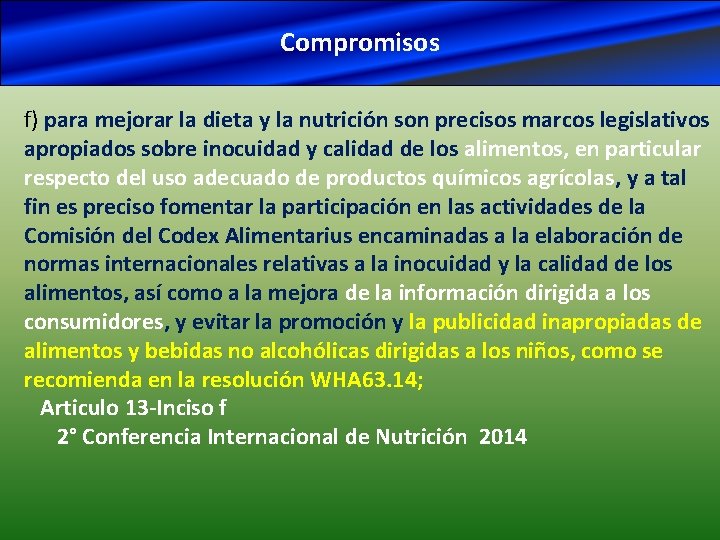 Compromisos

f) para mejorar la dieta y la nutrición son precisos marcos legislativos apropiados sobre inocuidad y calidad de los alimentos, en particular respecto del uso adecuado de productos químicos agrícolas, y a tal fin es preciso fomentar la participación en las actividades de la Comisión del Codex Alimentarius encaminadas a la elaboración de normas internacionales relativas a la inocuidad y la calidad de los alimentos, así como a la mejora de la información dirigida a los consumidores, y evitar la promoción y la publicidad inapropiadas de alimentos y bebidas no alcohólicas dirigidas a los niños, como se recomienda en la resolución WHA63.14;

Articulo 13-Inciso f

2° Conferencia Internacional de Nutrición 2014